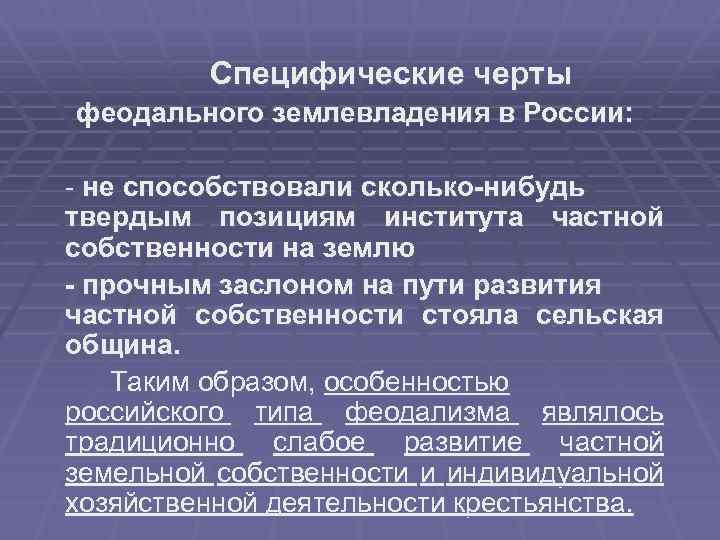 Специфические черты феодального землевладения в России:

- не способствовали сколько-нибудь твердым позициям института частной собственности на землю

- прочным заслоном на пути развития частной собственности стояла сельская община.

Таким образом, особенностью российского типа феодализма являлось традиционно слабое развитие частной земельной собственности и индивидуальной хозяйственной деятельности крестьянства.